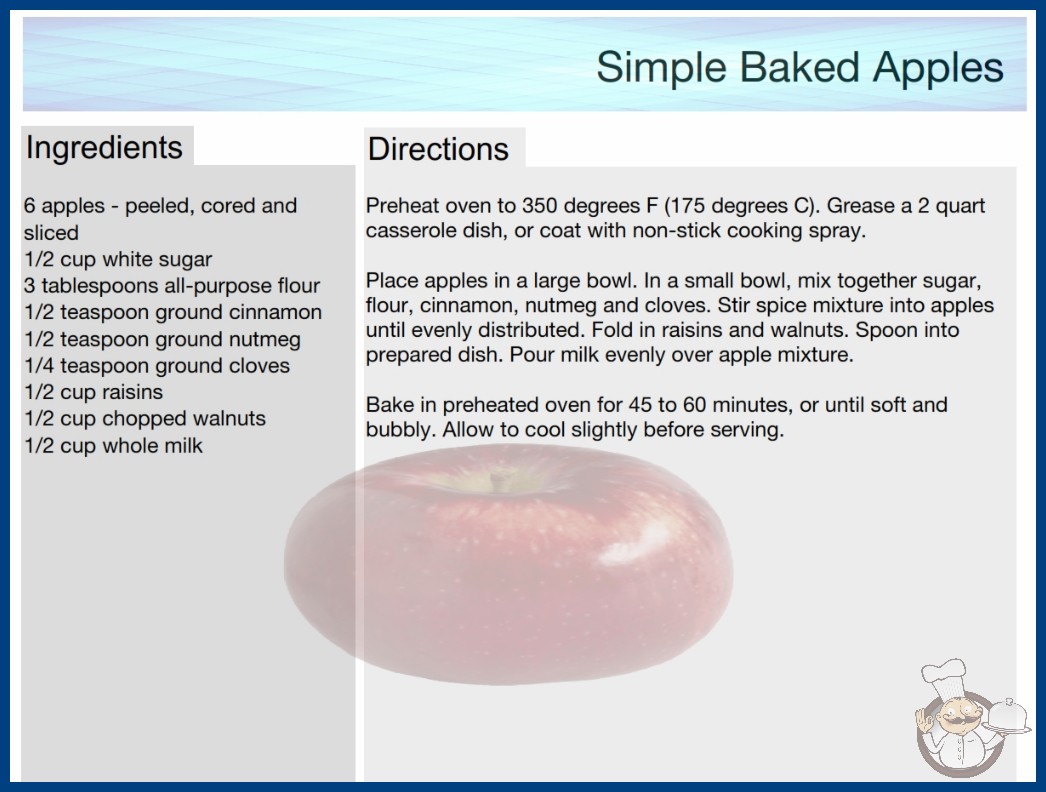 Simple Baked Apples

Ingredients

6 apples - peeled, cored and sliced
1/2 cup white sugar
3 tablespoons all-purpose flour
1/2 teaspoon ground cinnamon
1/2 teaspoon ground nutmeg
1/4 teaspoon ground cloves
1/2 cup raisins
1/2 cup chopped walnuts
1/2 cup whole milk

Directions

Preheat oven to 350 degrees F (175 degrees C). Grease a 2 quart casserole dish, or coat with non-stick cooking spray.

Place apples in a large bowl. In a small bowl, mix together sugar, flour, cinnamon, nutmeg and cloves. Stir spice mixture into apples until evenly distributed. Fold in raisins and walnuts. Spoon into prepared dish. Pour milk evenly over apple mixture.

Bake in preheated oven for 45 to 60 minutes, or until soft and bubbly. Allow to cool slightly before serving.